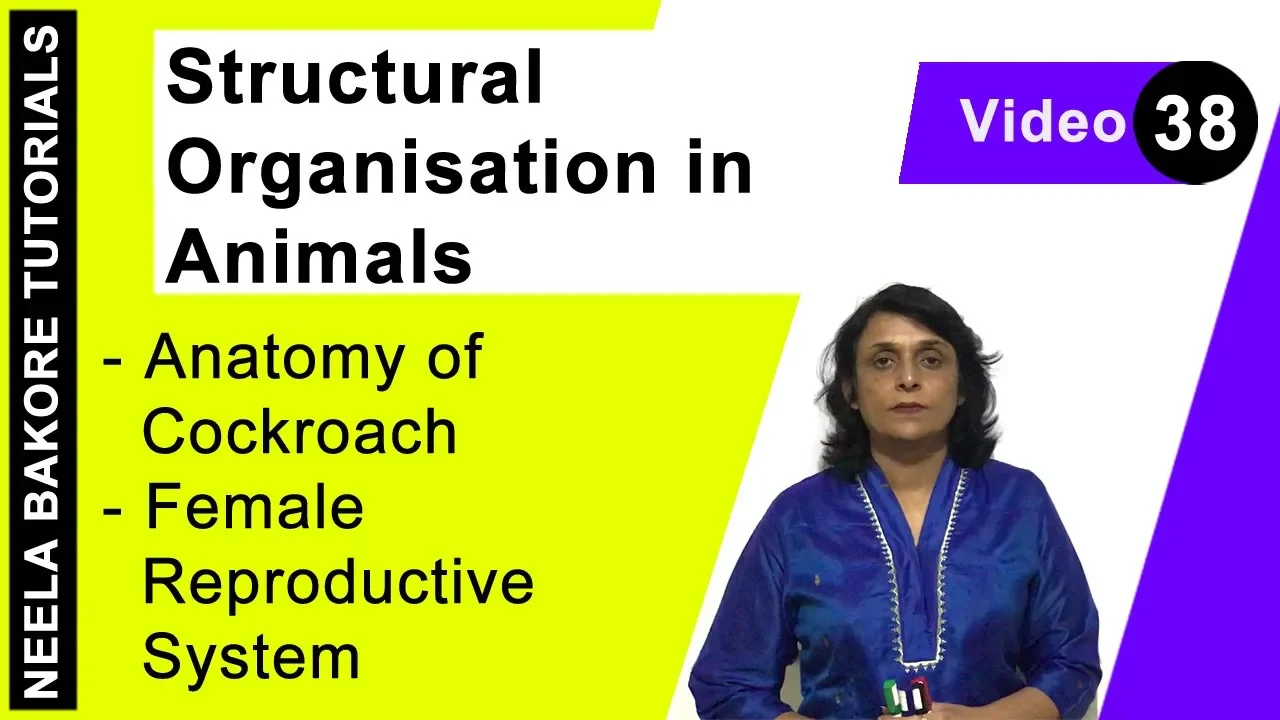 NEELA BAKORE TUTORIALS

Structural Organisation in Animals

Video 38

- Anatomy of Cockroach
- Female Reproductive System